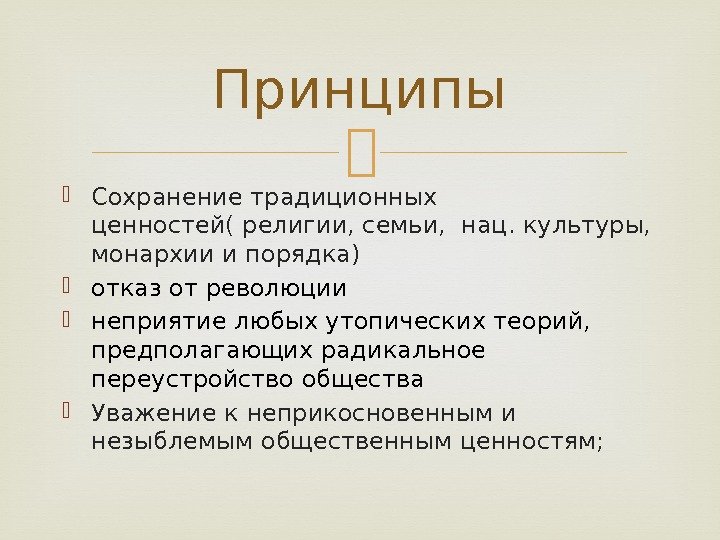 Принципы

Сохранение традиционных ценностей( религии, семьи,  нац. культуры, монархии и порядка)

отказ от революции

неприятие любых утопических теорий, предполагающих радикальное переустройство общества

Уважение к неприкосновенным и незыблемым общественным ценностям;